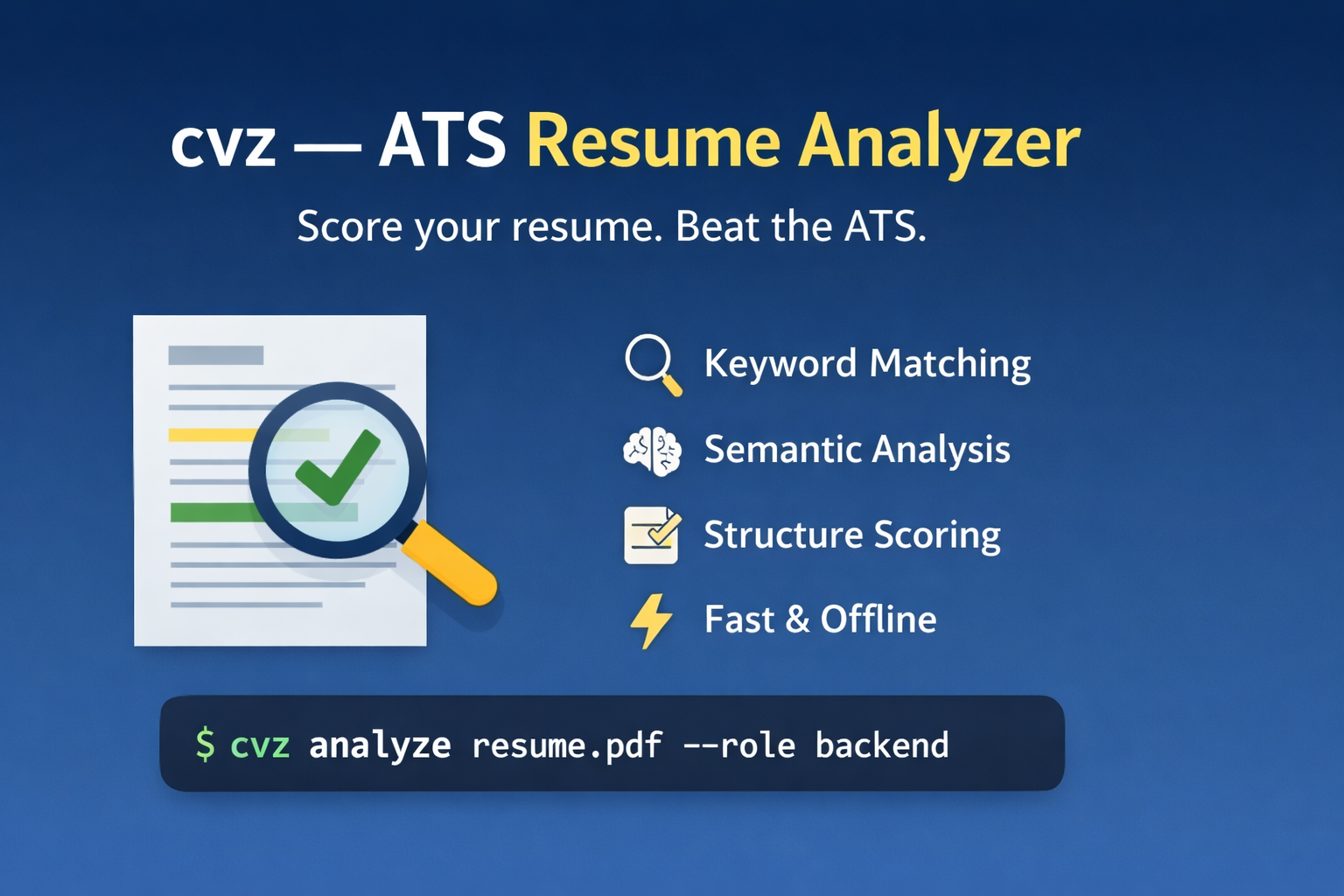 cvz — ATS Resume Analyzer

Score your resume. Beat the ATS.

Keyword Matching

Semantic Analysis

Structure Scoring

Fast & Offline

$ cvz analyze resume.pdf --role backend